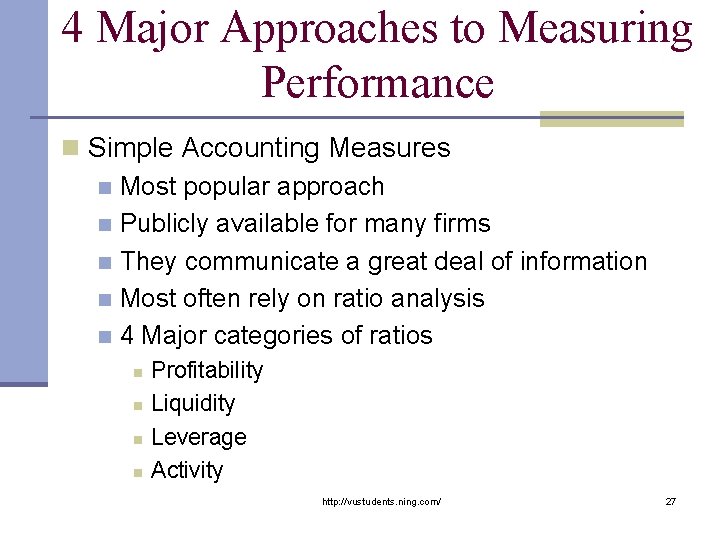 4 Major Approaches to Measuring Performance

Simple Accounting Measures
Most popular approach
Publicly available for many firms
They communicate a great deal of information
Most often rely on ratio analysis
4 Major categories of ratios
Profitability
Liquidity
Leverage
Activity

http://vustudents.ning.com/

27